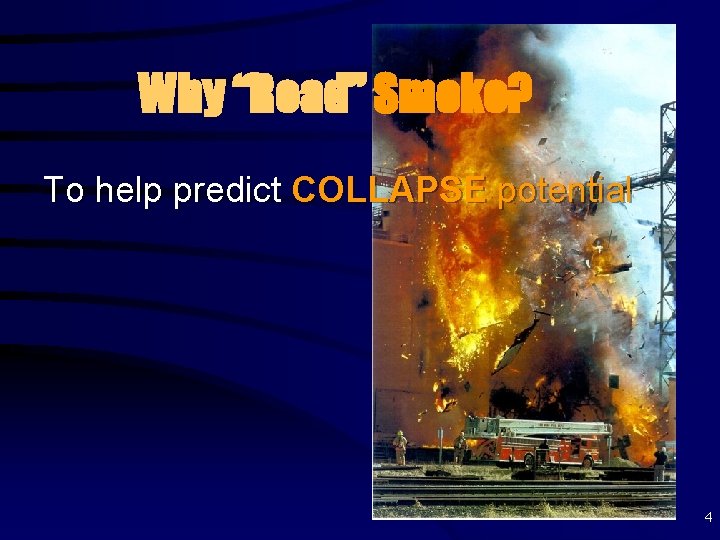 Why "Read" Smoke?

To help predict COLLAPSE potential

4